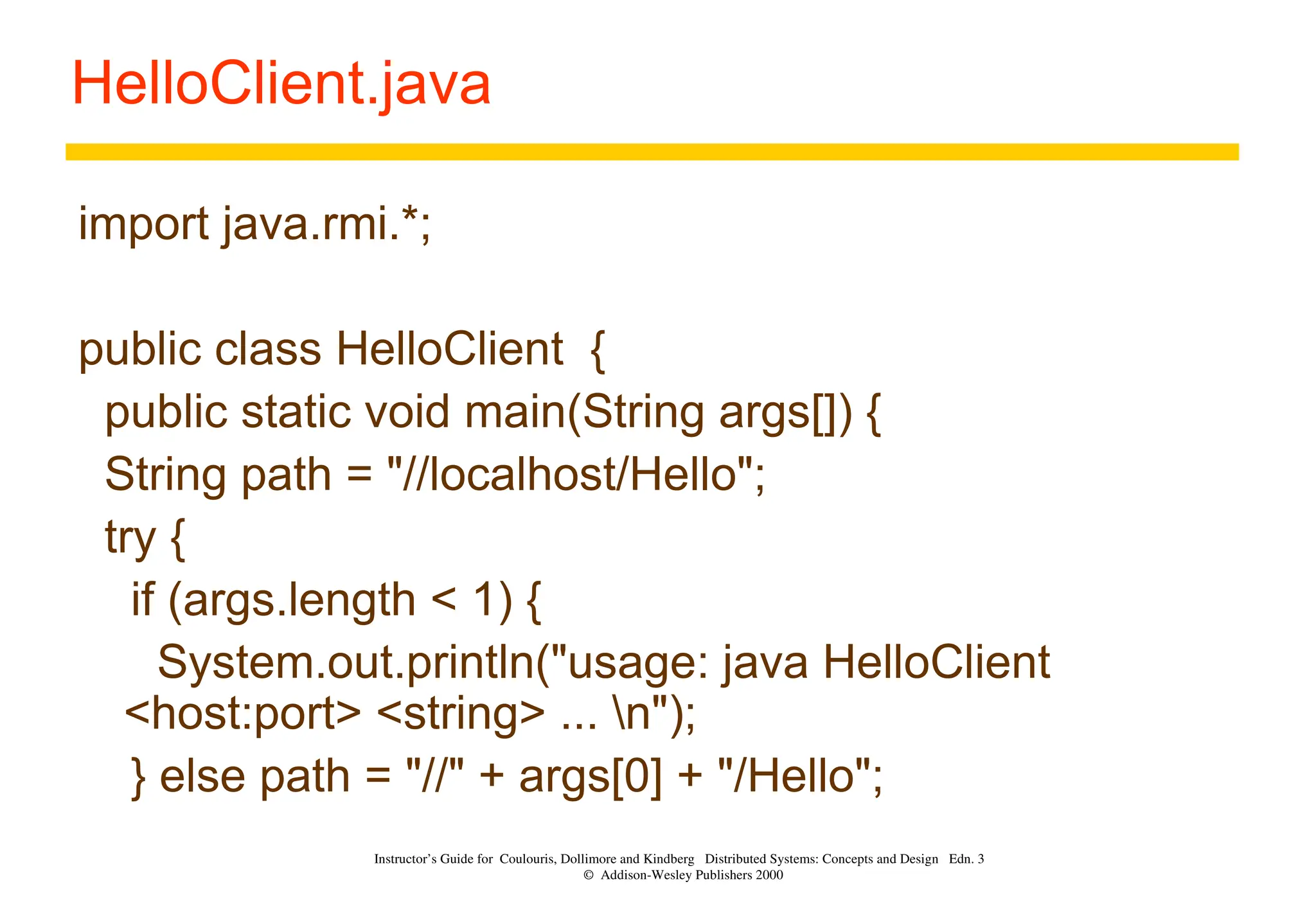 HelloClient.java

import java.rmi.*;

public class HelloClient {
public static void main(String args[]) {
String path = "//localhost/Hello";
try {
if (args.length < 1) {
System.out.println("usage: java HelloClient <host:port> <string> ... \n");
} else path = "//" + args[0] + "/Hello";

Instructor's Guide for Coulouris, Dollimore and Kindberg Distributed Systems: Concepts and Design Edn. 3
© Addison-Wesley Publishers 2000